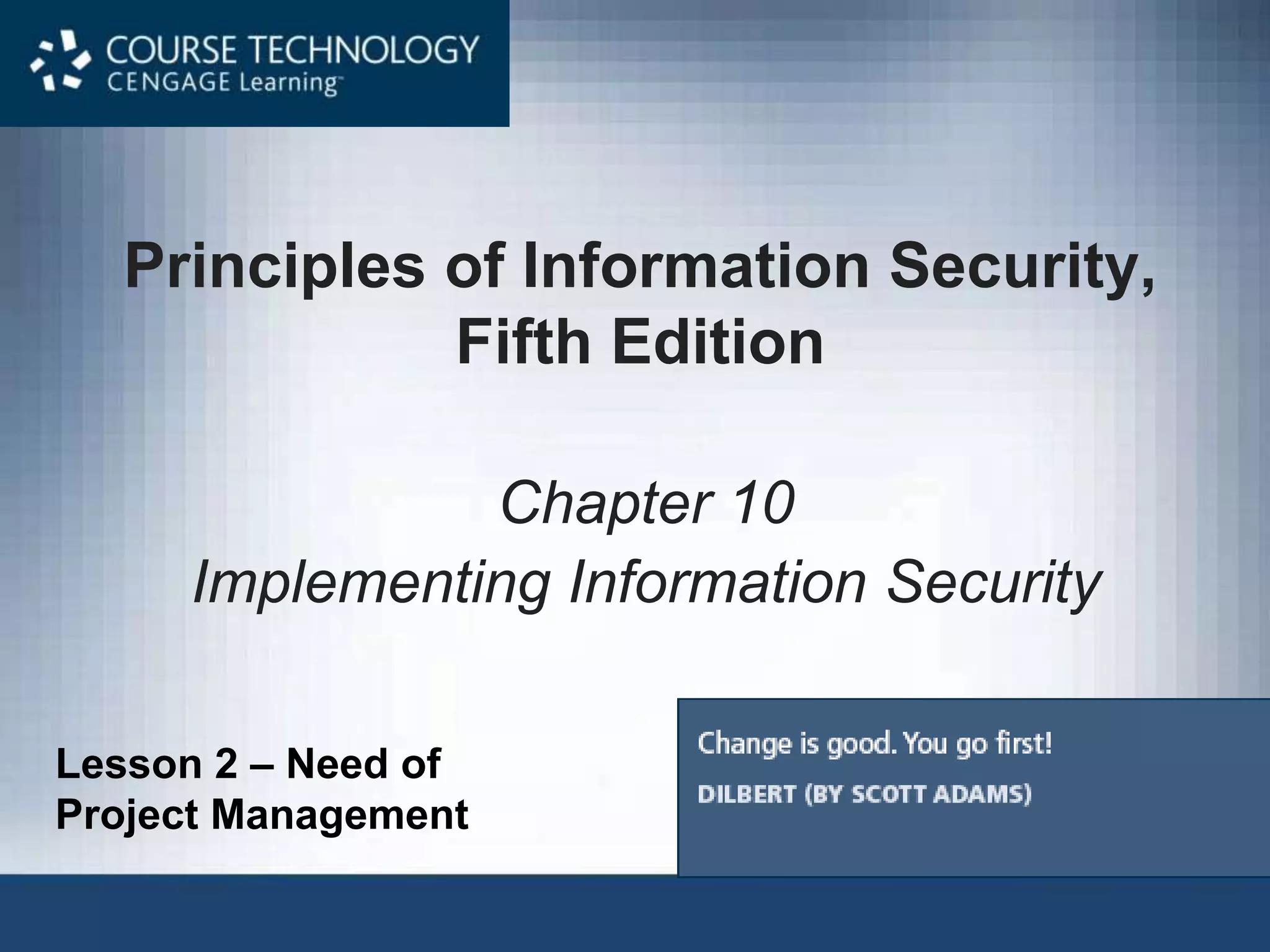 COURSE TECHNOLOGY
CENGAGE Learning™

Principles of Information Security, Fifth Edition

Chapter 10
Implementing Information Security

Lesson 2 – Need of Project Management

Change is good. You go first!
DILBERT (BY SCOTT ADAMS)